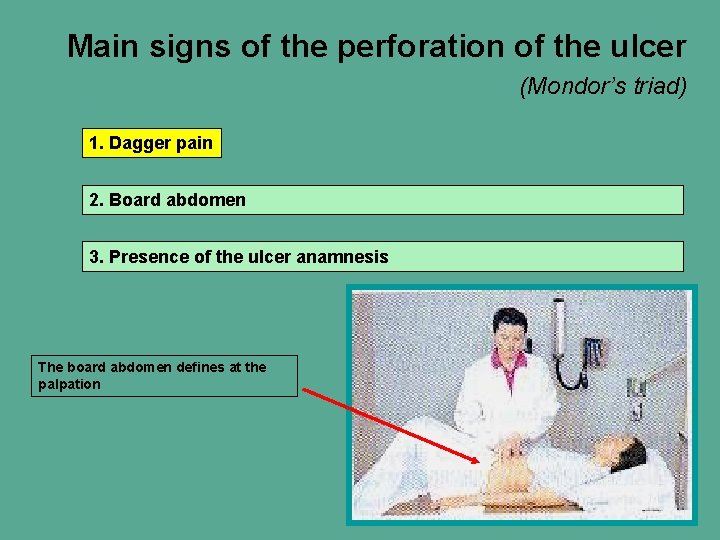 Main signs of the perforation of the ulcer

(Mondor's triad)

1. Dagger pain

2. Board abdomen

3. Presence of the ulcer anamnesis

The board abdomen defines at the palpation